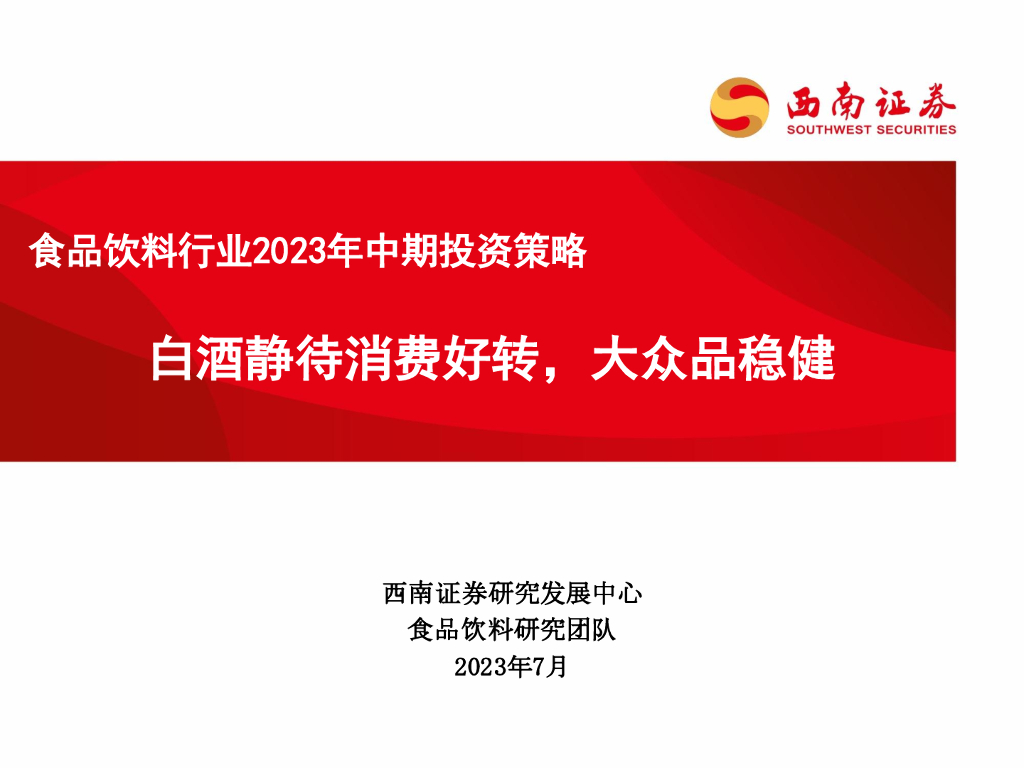 西南证券
SOUTHWEST SECURITIES

食品饮料行业2023年中期投资策略

白酒静待消费好转，大众品稳健

西南证券研究发展中心
食品饮料研究团队
2023年7月